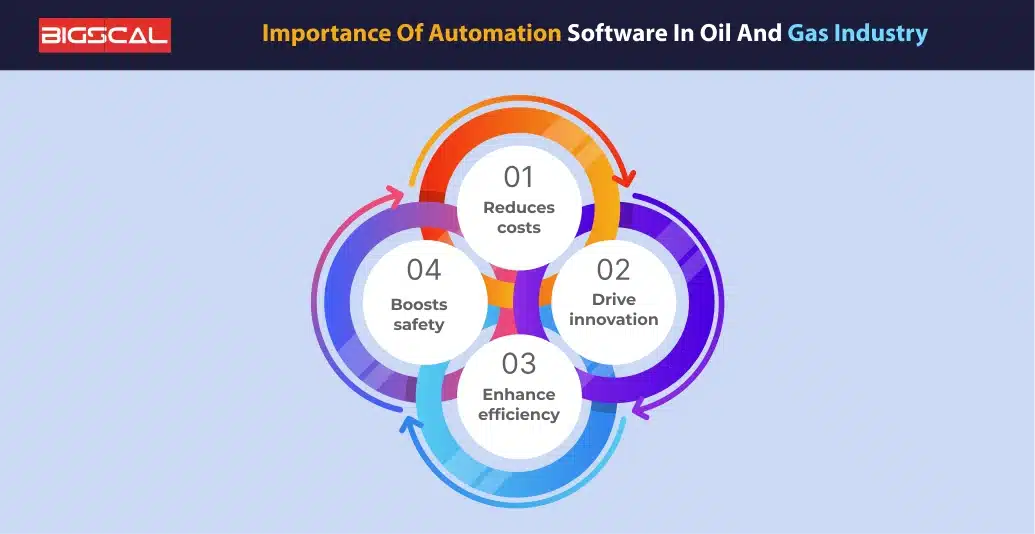 BIGSCAL

Importance Of Automation Software In Oil And Gas Industry

01
Reduces costs

02
Drive innovation

03
Enhance efficiency

04
Boosts safety